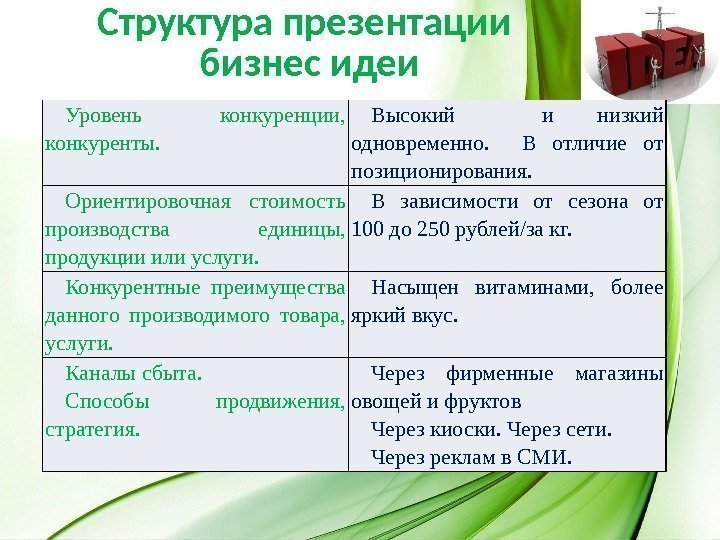 Структура презентации бизнес идеи

IDEA

| | |
|---|---|
| Уровень конкуренции, конкуренты. | Высокий и низкий одновременно. В отличие от позиционирования. |
| Ориентировочная стоимость производства единицы, продукции или услуги. | В зависимости от сезона от 100 до 250 рублей/за кг. |
| Конкурентные преимущества данного производимого товара, услуги. | Насыщен витаминами, более яркий вкус. |
| Каналы сбыта. Способы продвижения, стратегия. | Через фирменные магазины овощей и фруктов Через киоски. Через сети. Через реклам в СМИ. |